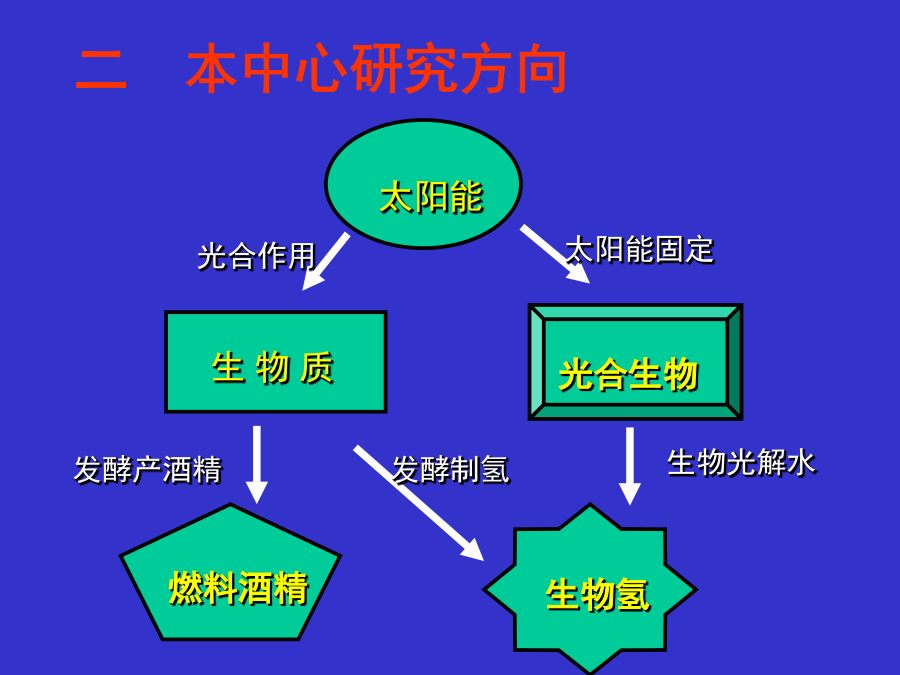 二　本中心研究方向

太阳能

光合作用

太阳能固定

生 物 质

光合生物

发酵产酒精

发酵制氢

生物光解水

燃料酒精

生物氢